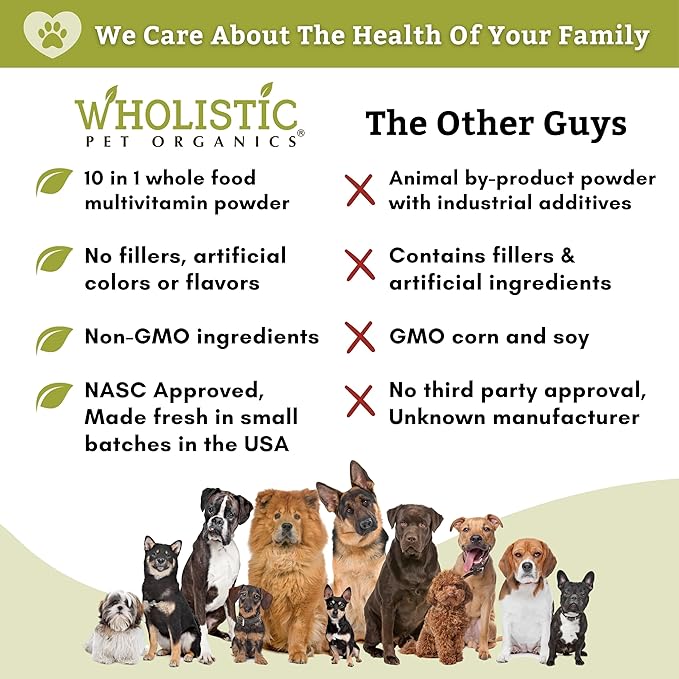 We Care About The Health Of Your Family

WHOLISTIC
PET ORGANICS®

10 in 1 whole food multivitamin powder

No fillers, artificial colors or flavors

Non-GMO ingredients

NASC Approved, Made fresh in small batches in the USA

The Other Guys

Animal by-product powder with industrial additives

Contains fillers & artificial ingredients

GMO corn and soy

No third party approval, Unknown manufacturer